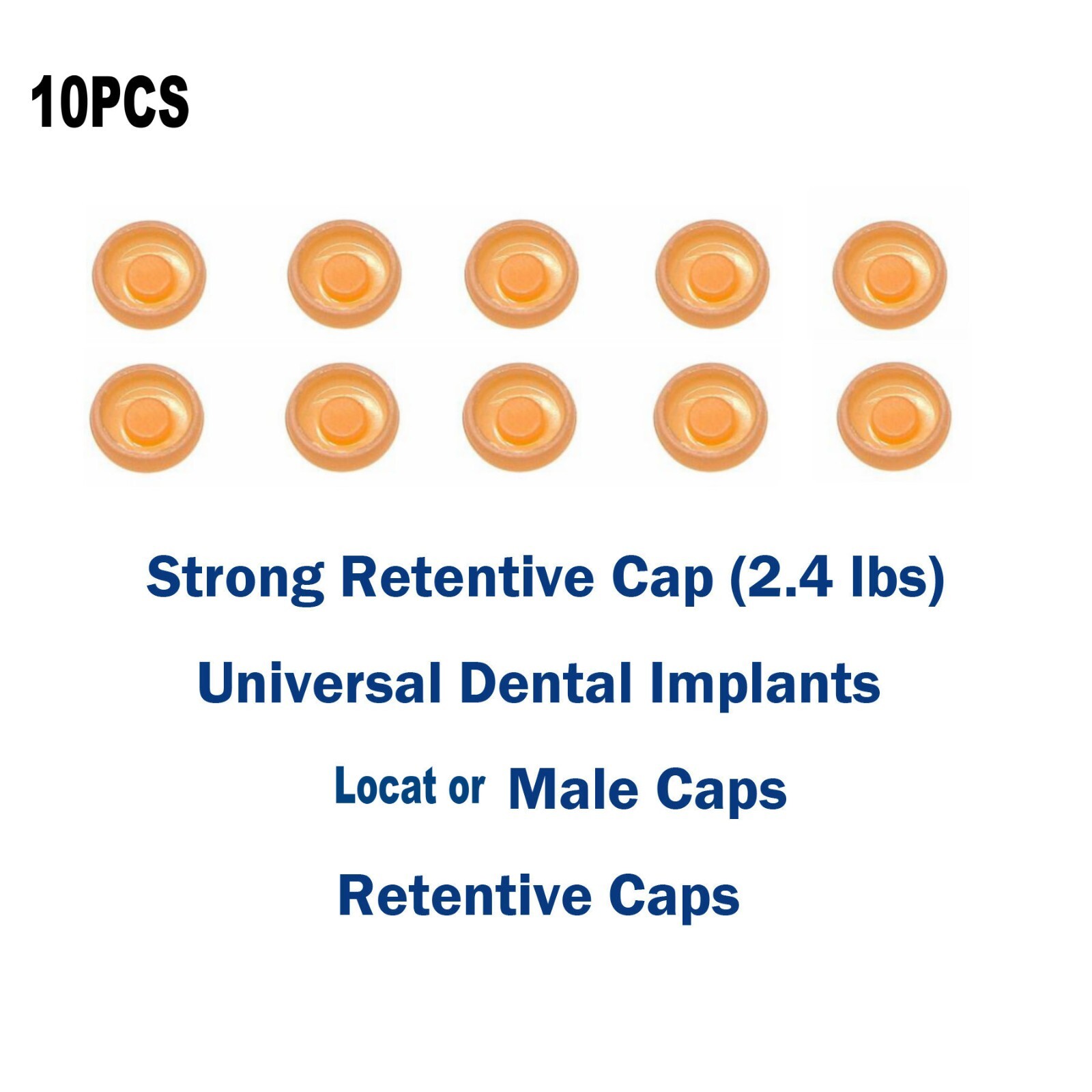 10PCS

Strong Retentive Cap (2.4 lbs)

Universal Dental Implants

Locat or Male Caps

Retentive Caps